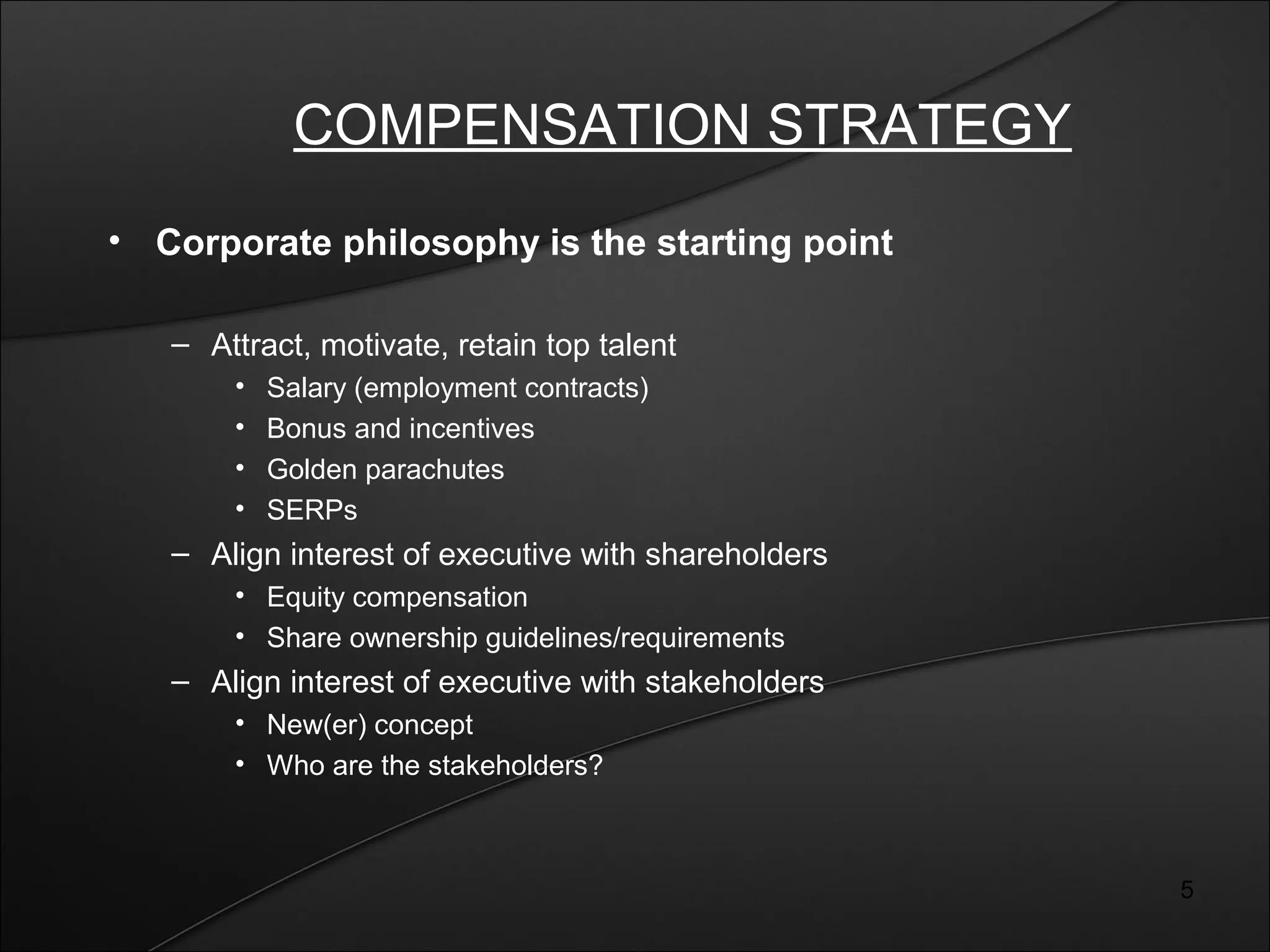 COMPENSATION STRATEGY

• Corporate philosophy is the starting point

– Attract, motivate, retain top talent
  • Salary (employment contracts)
  • Bonus and incentives
  • Golden parachutes
  • SERPs
– Align interest of executive with shareholders
  • Equity compensation
  • Share ownership guidelines/requirements
– Align interest of executive with stakeholders
  • New(er) concept
  • Who are the stakeholders?

5